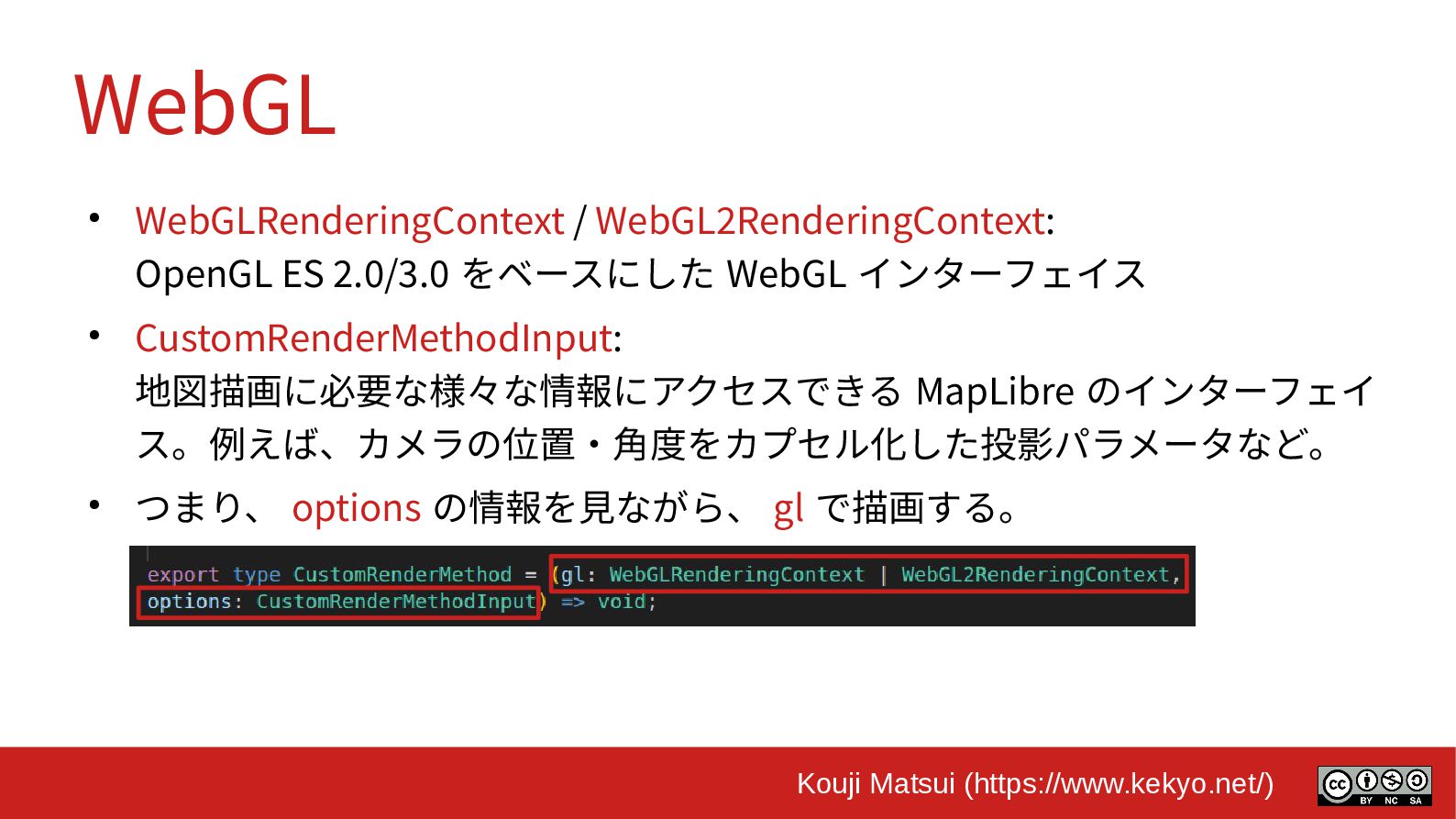 WebGL

• WebGLRenderingContext / WebGL2RenderingContext:
OpenGL ES 2.0/3.0 をベースにした WebGL インターフェイス

• CustomRenderMethodInput:
地図描画に必要な様々な情報にアクセスできる MapLibre のインターフェイス。例えば、カメラの位置・角度をカプセル化した投影パラメータなど。

• つまり、 options の情報を見ながら、 gl で描画する。

export type CustomRenderMethod = (gl: WebGLRenderingContext | WebGL2RenderingContext, options: CustomRenderMethodInput) => void;

Kouji Matsui (https://www.kekyo.net/)

BY NC SA